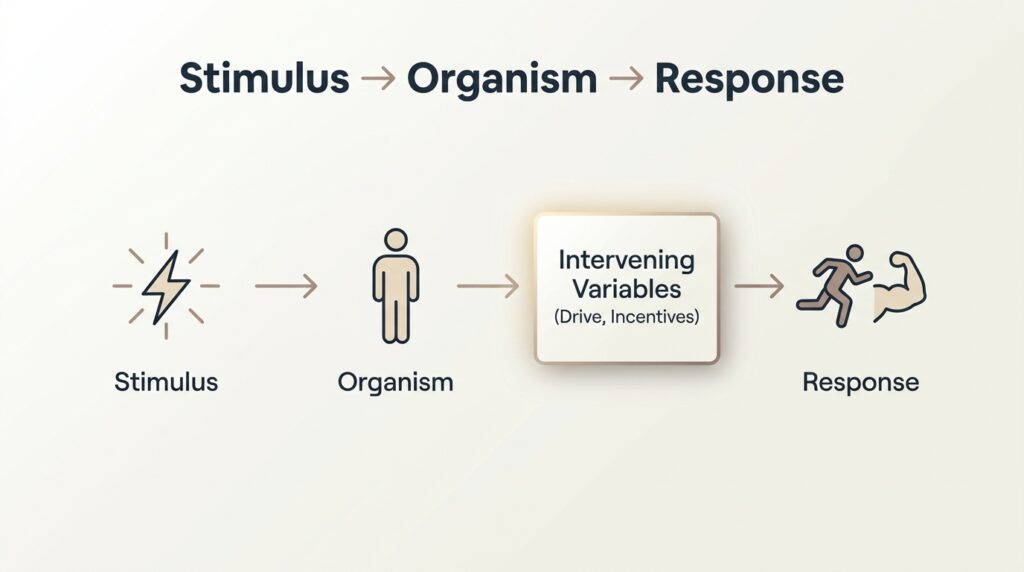 Stimulus → Organism → Response

Stimulus

Organism

Intervening Variables
(Drive, Incentives)

Response